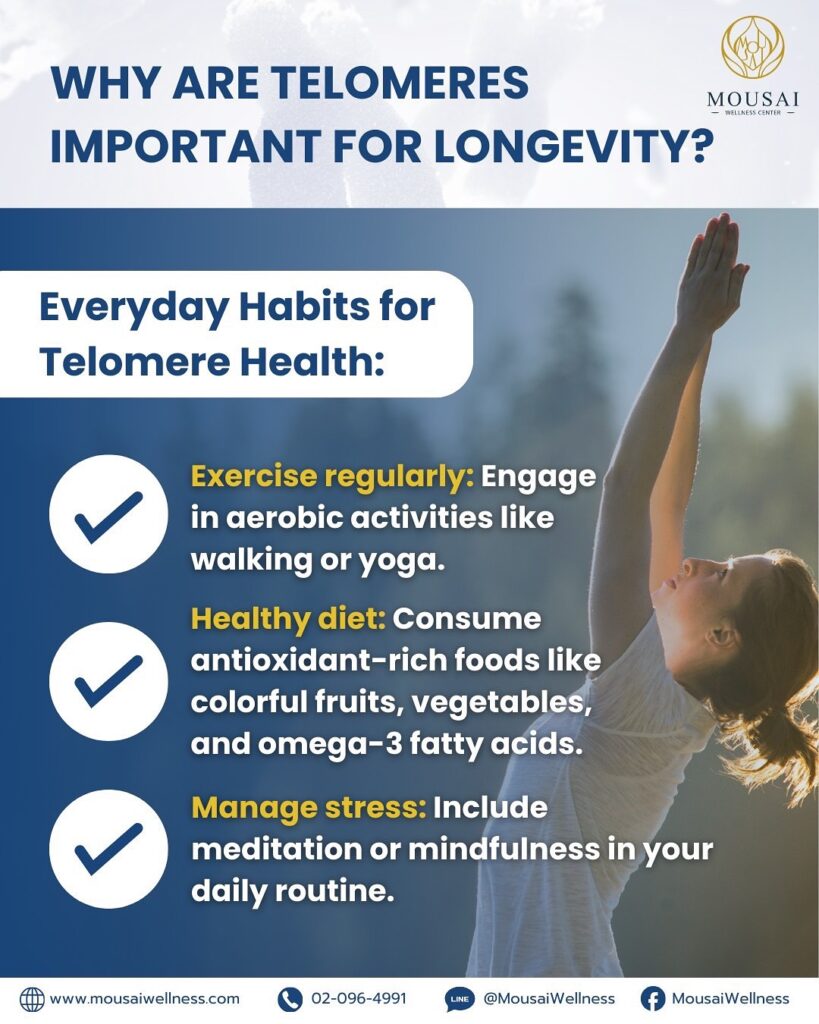 WHY ARE TELOMERES IMPORTANT FOR LONGEVITY?

MOUSAI
WELLNESS CENTER

Everyday Habits for Telomere Health:

Exercise regularly: Engage in aerobic activities like walking or yoga.

Healthy diet: Consume antioxidant-rich foods like colorful fruits, vegetables, and omega-3 fatty acids.

Manage stress: Include meditation or mindfulness in your daily routine.

www.mousaiwellness.com 02-096-4991 LINE @MousaiWellness MousaiWellness